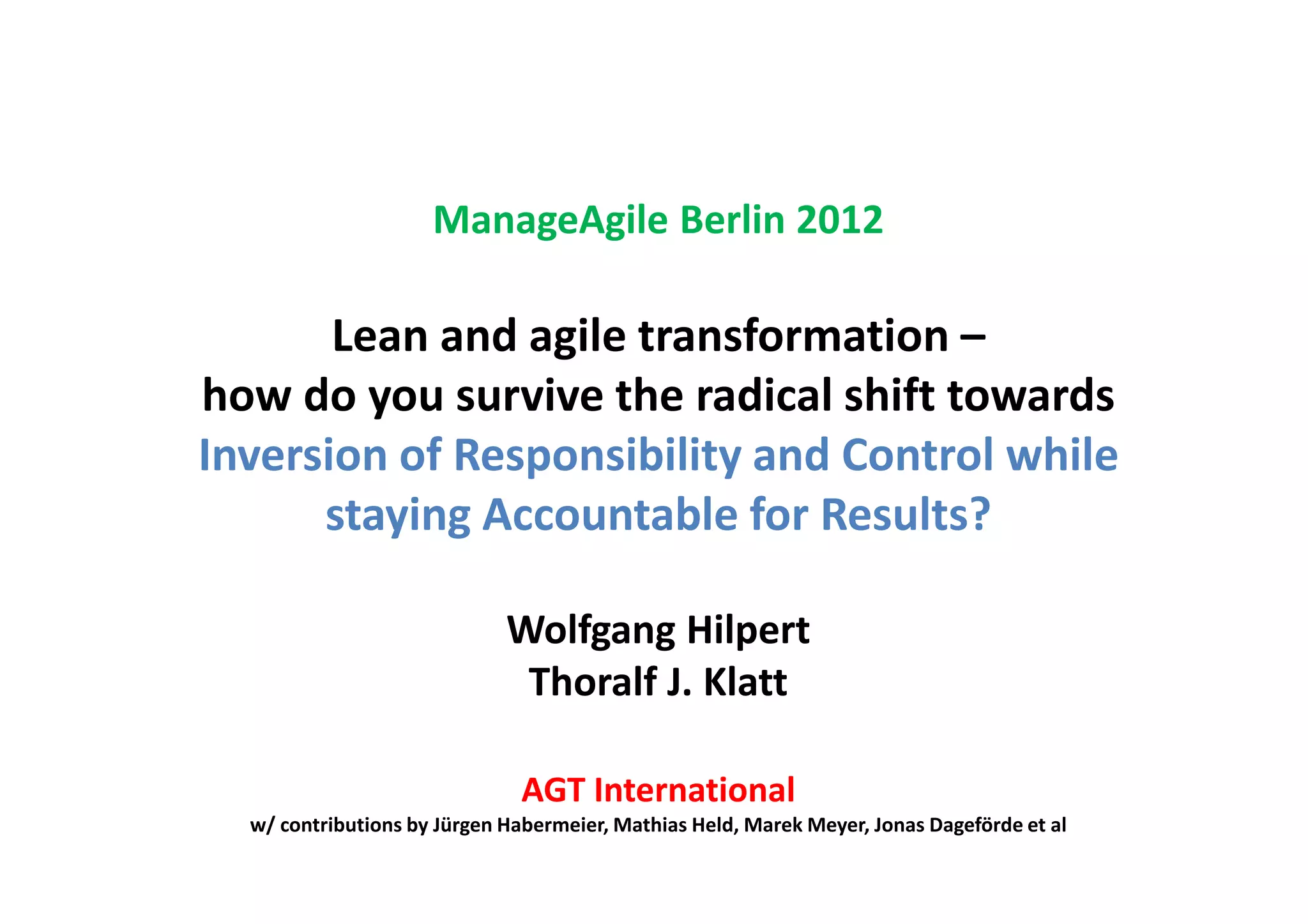 ManageAgile Berlin 2012

Lean and agile transformation – how do you survive the radical shift towards Inversion of Responsibility and Control while staying Accountable for Results?

Wolfgang Hilpert
Thoralf J. Klatt

AGT International
w/ contributions by Jürgen Habermeier, Mathias Held, Marek Meyer, Jonas Dageförde et al